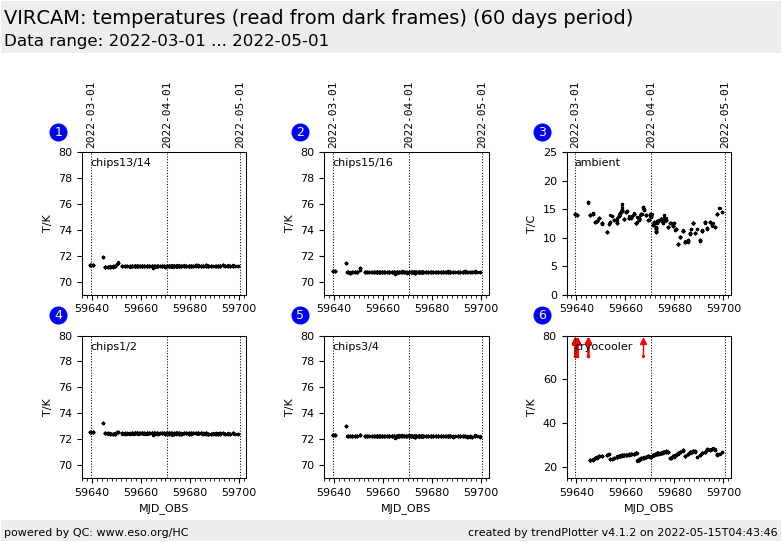 VIRCAM: temperatures (read from dark frames) (60 days period)
Data range: 2022-03-01 ... 2022-05-01

1
2022-03-01
2022-04-01
2022-05-01
chips13/14
T/K
80
78
76
74
72
70
59640 59660 59680 59700

2
2022-03-01
2022-04-01
2022-05-01
chips15/16
T/K
80
78
76
74
72
70
59640 59660 59680 59700

3
2022-03-01
2022-04-01
2022-05-01
ambient
T/C
25
20
15
10
5
0
59640 59660 59680 59700

4
chips1/2
T/K
80
78
76
74
72
70
59640 59660 59680 59700
MJD_OBS

5
chips3/4
T/K
80
78
76
74
72
70
59640 59660 59680 59700
MJD_OBS

6
cryocooler
T/K
80
60
40
20
59640 59660 59680 59700
MJD_OBS

powered by QC: www.eso.org/HC
created by trendPlotter v4.1.2 on 2022-05-15T04:43:46